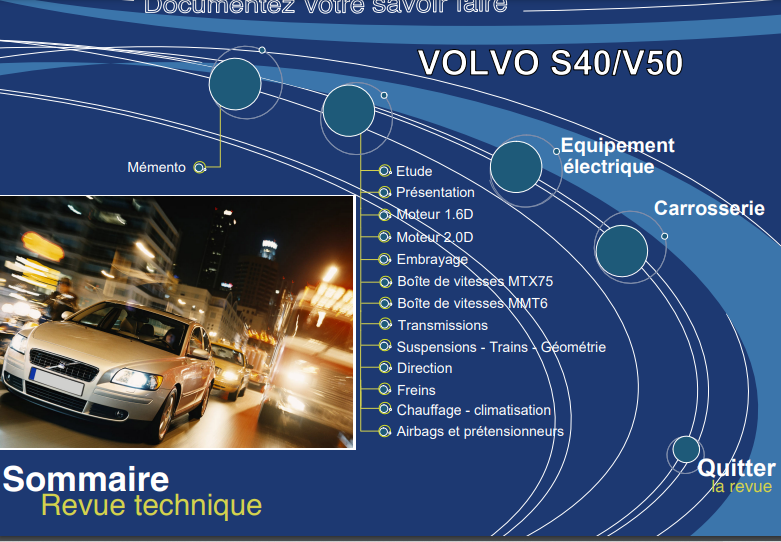 Documentez votre savoir faire

VOLVO S40/V50

Mémento

Etude
Présentation
Moteur 1.6D
Moteur 2.0D
Embrayage
Boîte de vitesses MTX75
Boîte de vitesses MMT6
Transmissions
Suspensions - Trains - Géométrie
Direction
Freins
Chauffage - climatisation
Airbags et prétensionneurs

Equipement électrique

Carrosserie

Quitter
la revue

Sommaire
Revue technique